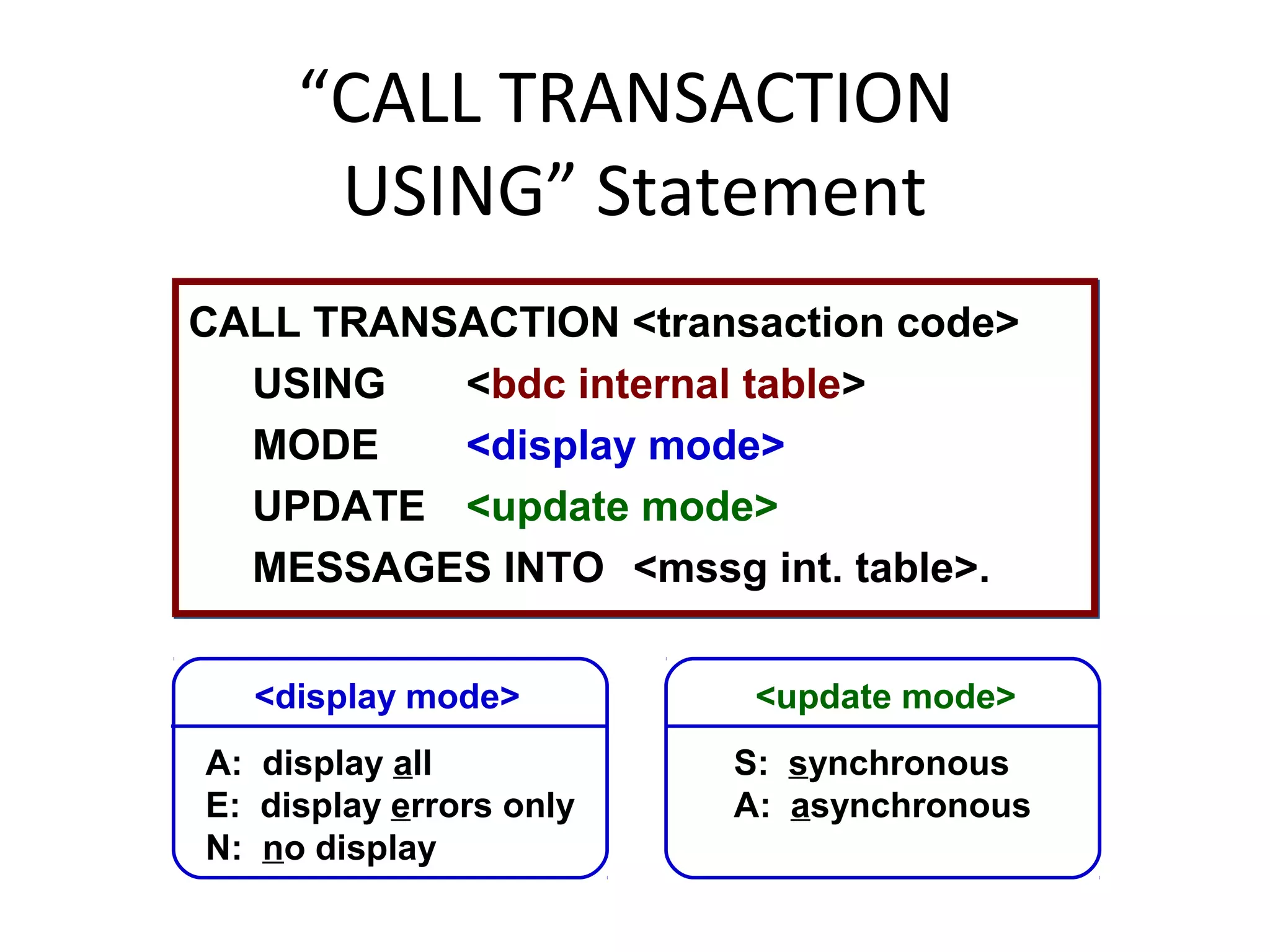 “CALL TRANSACTION USING” Statement

CALL TRANSACTION <transaction code>
USING <bdc internal table>
MODE <display mode>
UPDATE <update mode>
MESSAGES INTO <mssg int. table>.

<display mode>

A: display all
E: display errors only
N: no display

<update mode>

S: synchronous
A: asynchronous